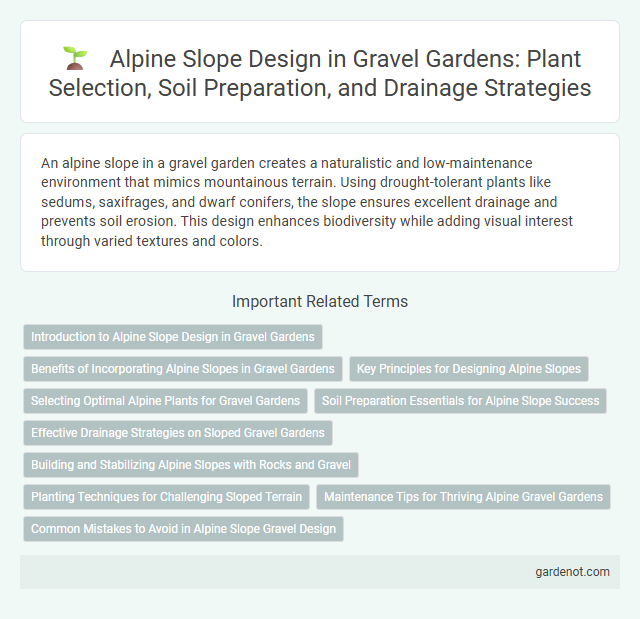 Alpine Slope Design in Gravel Gardens: Plant Selection, Soil Preparation, and Drainage Strategies

An alpine slope in a gravel garden creates a naturalistic and low-maintenance environment that mimics mountainous terrain. Using drought-tolerant plants like sedums, saxifrages, and dwarf conifers, the slope ensures excellent drainage and prevents soil erosion. This design enhances biodiversity while adding visual interest through varied textures and colors.

Important Related Terms

Introduction to Alpine Slope Design in Gravel Gardens

Benefits of Incorporating Alpine Slopes in Gravel Gardens

Key Principles for Designing Alpine Slopes

Selecting Optimal Alpine Plants for Gravel Gardens

Soil Preparation Essentials for Alpine Slope Success

Effective Drainage Strategies on Sloped Gravel Gardens

Building and Stabilizing Alpine Slopes with Rocks and Gravel

Planting Techniques for Challenging Sloped Terrain

Maintenance Tips for Thriving Alpine Gravel Gardens

Common Mistakes to Avoid in Alpine Slope Gravel Design

gardenot.com